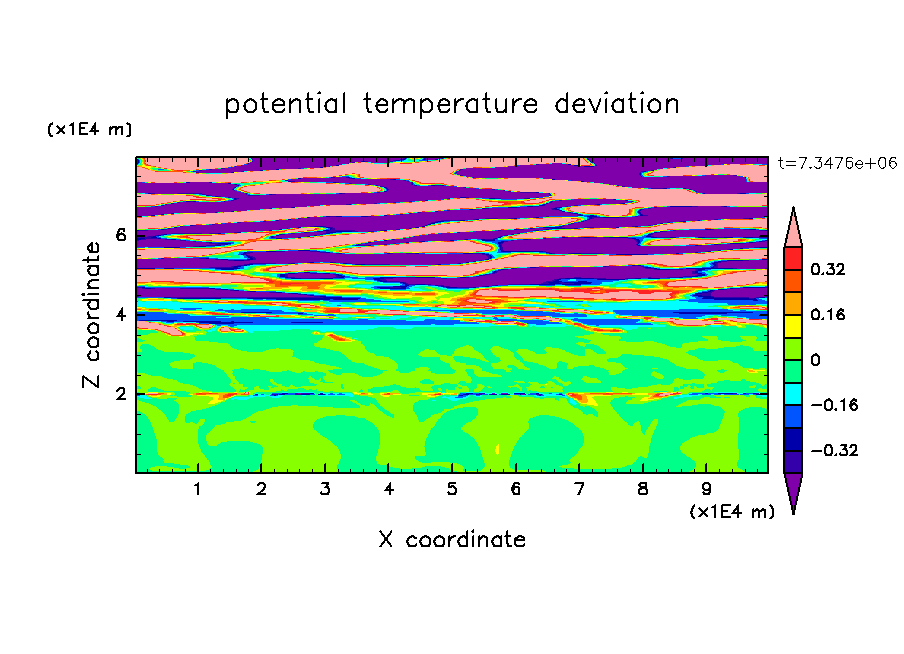 potential temperature deviation

(x1E4 m)

t=7.3476e+06

Z coordinate

6
4
2

0.32
0.16
0
−0.16
−0.32

1 2 3 4 5 6 7 8 9

(x1E4 m)

X coordinate